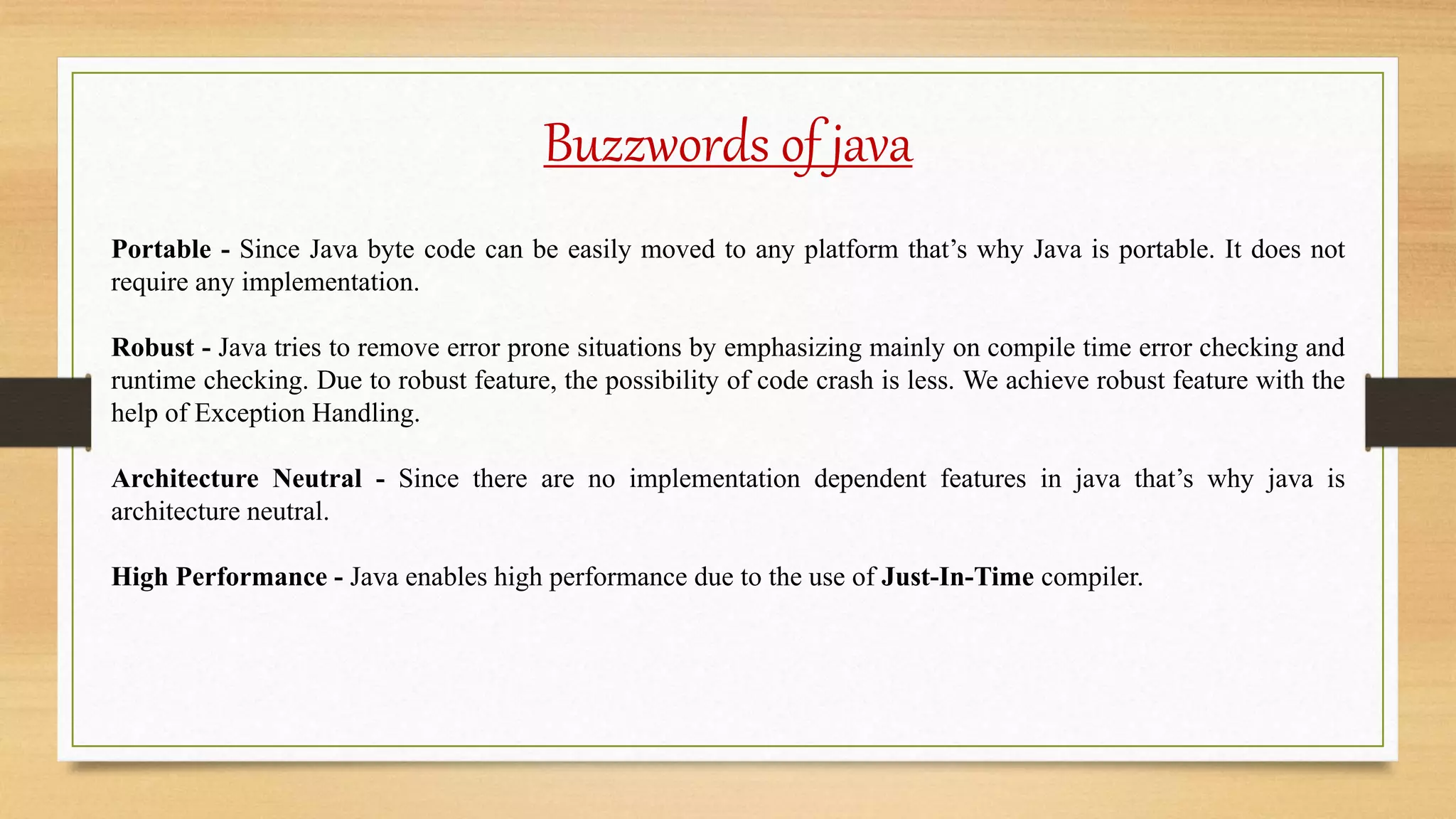 Buzzwords of java

Portable - Since Java byte code can be easily moved to any platform that’s why Java is portable. It does not require any implementation.

Robust - Java tries to remove error prone situations by emphasizing mainly on compile time error checking and runtime checking. Due to robust feature, the possibility of code crash is less. We achieve robust feature with the help of Exception Handling.

Architecture Neutral - Since there are no implementation dependent features in java that’s why java is architecture neutral.

High Performance - Java enables high performance due to the use of Just-In-Time compiler.